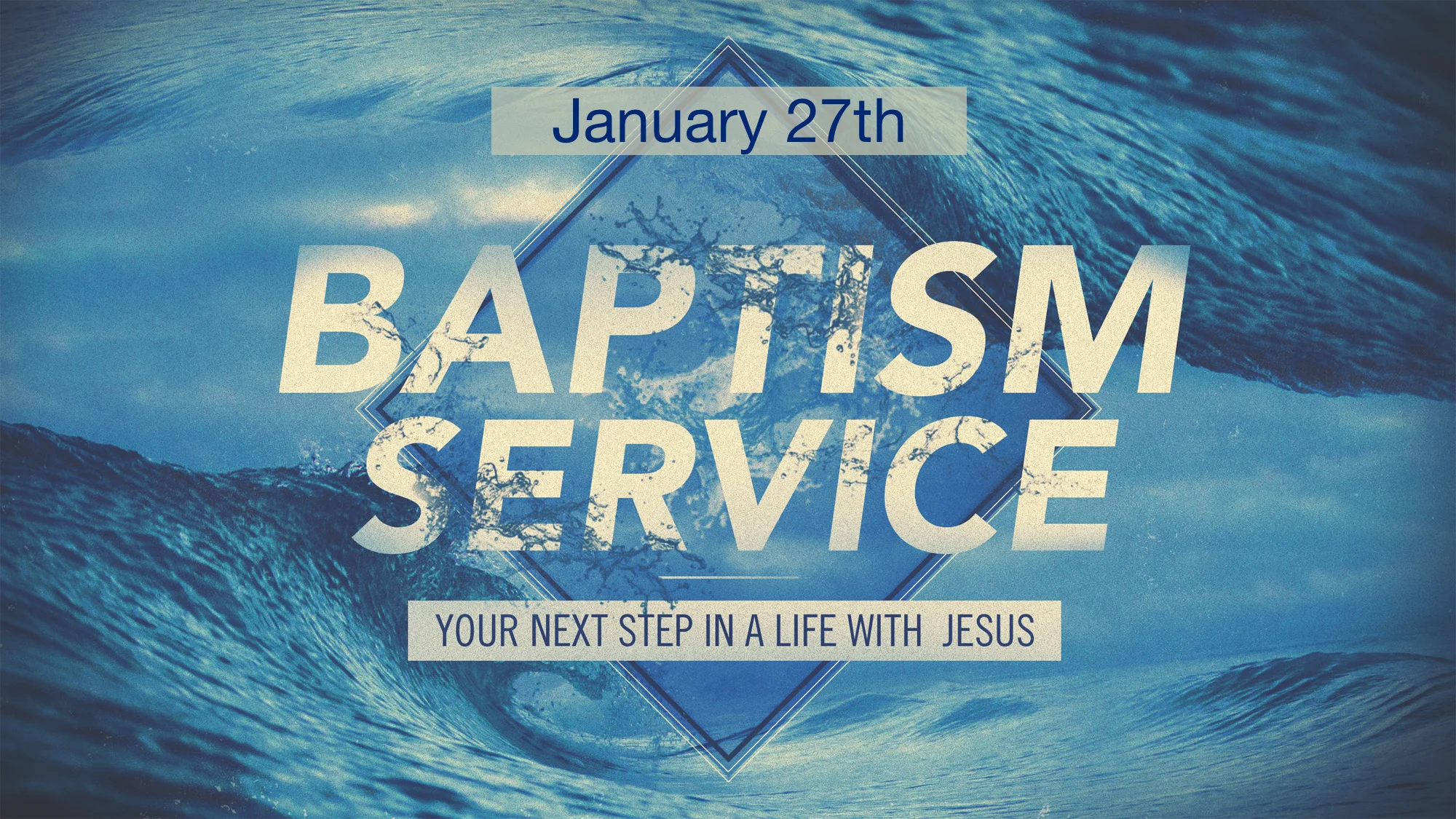 January 27th

BAPTISM SERVICE

YOUR NEXT STEP IN A LIFE WITH JESUS